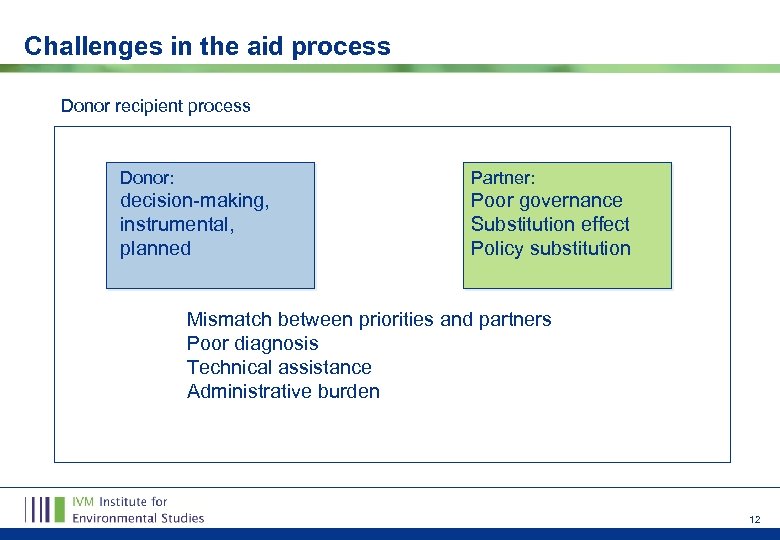 Challenges in the aid process

Donor recipient process

Donor:
decision-making,
instrumental,
planned

Partner:
Poor governance
Substitution effect
Policy substitution

Mismatch between priorities and partners
Poor diagnosis
Technical assistance
Administrative burden

IVM Institute for
Environmental Studies

12